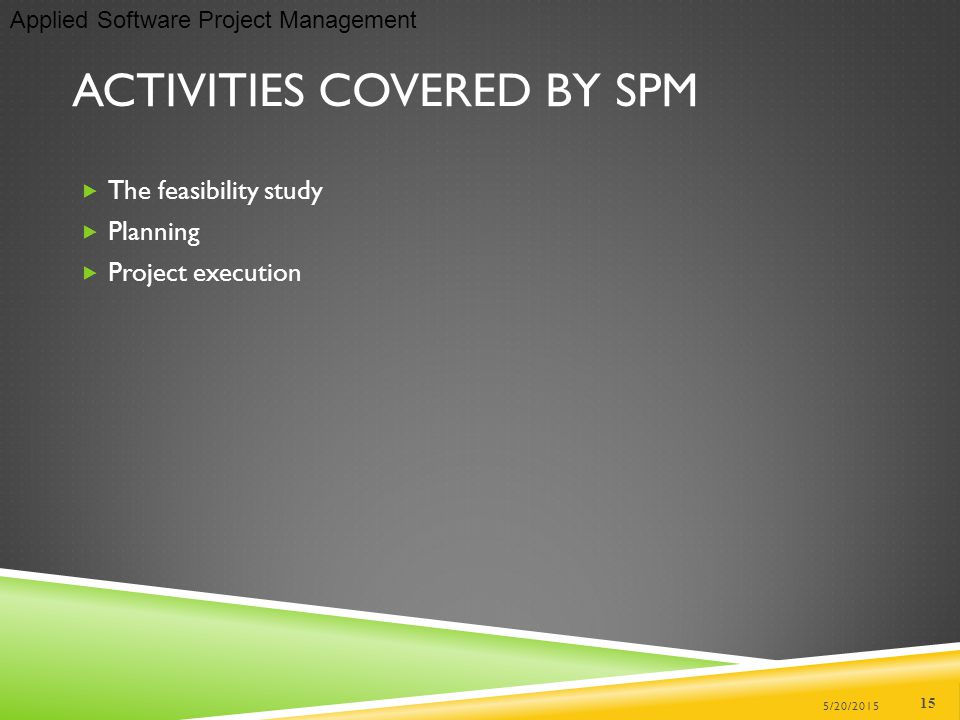 Applied Software Project Management

ACTIVITIES COVERED BY SPM

The feasibility study
Planning
Project execution

5/20/2015

15